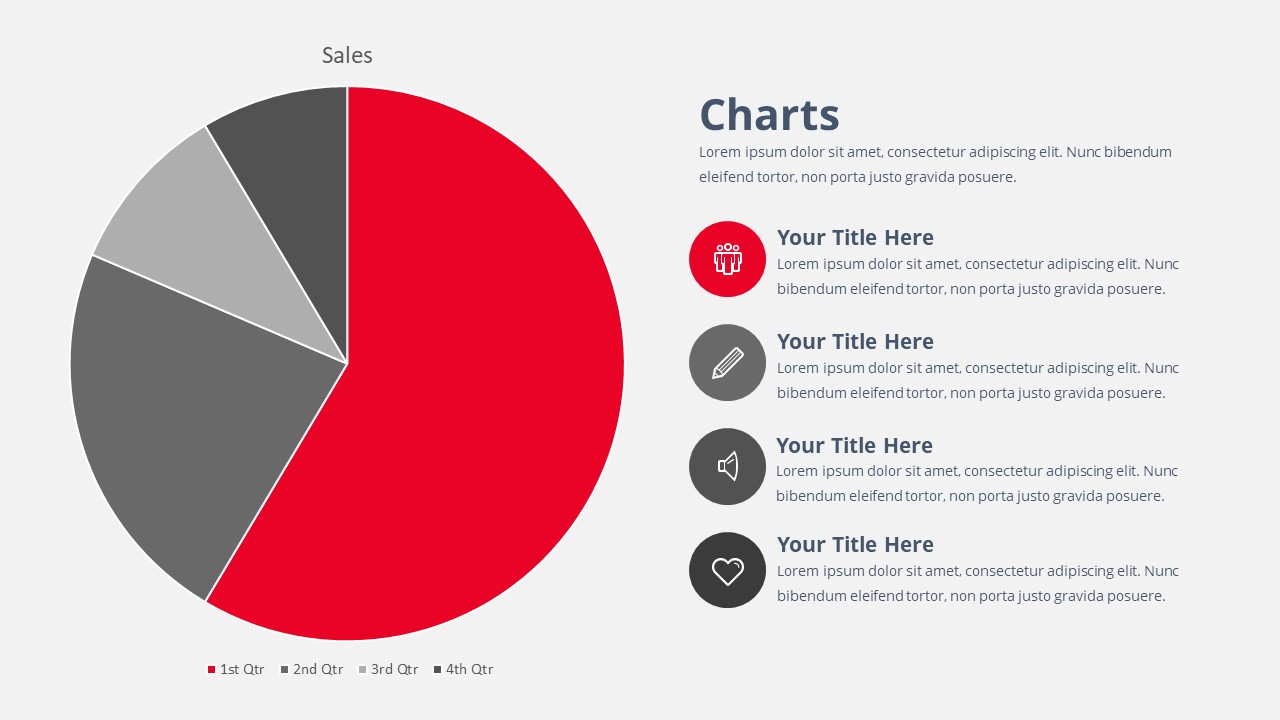 Sales

1st Qtr 2nd Qtr 3rd Qtr 4th Qtr

Charts

Lorem ipsum dolor sit amet, consectetur adipiscing elit. Nunc bibendum eleifend tortor, non porta justo gravida posuere.

Your Title Here

Lorem ipsum dolor sit amet, consectetur adipiscing elit. Nunc bibendum eleifend tortor, non porta justo gravida posuere.

Your Title Here

Lorem ipsum dolor sit amet, consectetur adipiscing elit. Nunc bibendum eleifend tortor, non porta justo gravida posuere.

Your Title Here

Lorem ipsum dolor sit amet, consectetur adipiscing elit. Nunc bibendum eleifend tortor, non porta justo gravida posuere.

Your Title Here

Lorem ipsum dolor sit amet, consectetur adipiscing elit. Nunc bibendum eleifend tortor, non porta justo gravida posuere.